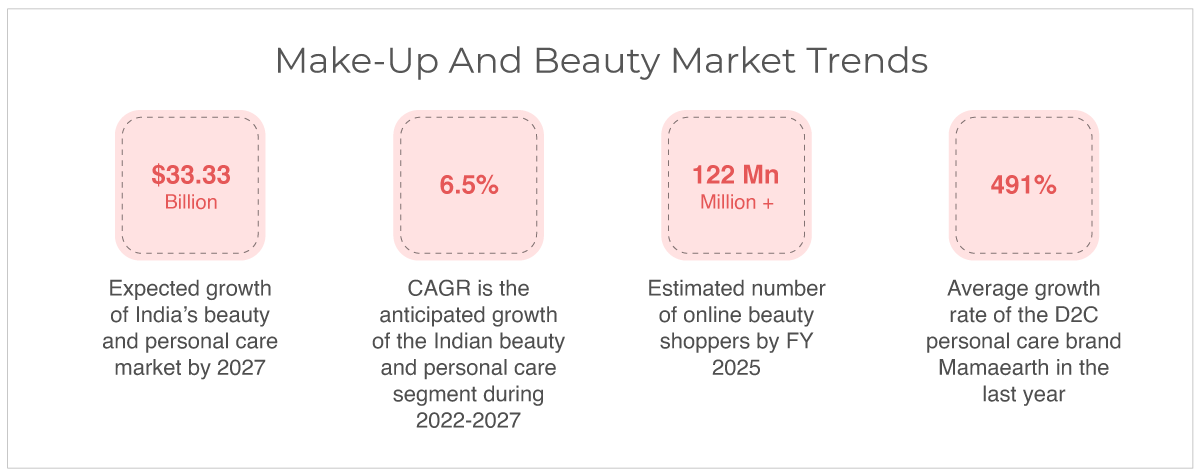 Make-Up And Beauty Market Trends

$33.33
Billion

Expected growth of India's beauty and personal care market by 2027

6.5%

CAGR is the anticipated growth of the Indian beauty and personal care segment during 2022-2027

122 Mn
Million +

Estimated number of online beauty shoppers by FY 2025

491%

Average growth rate of the D2C personal care brand Mamaearth in the last year